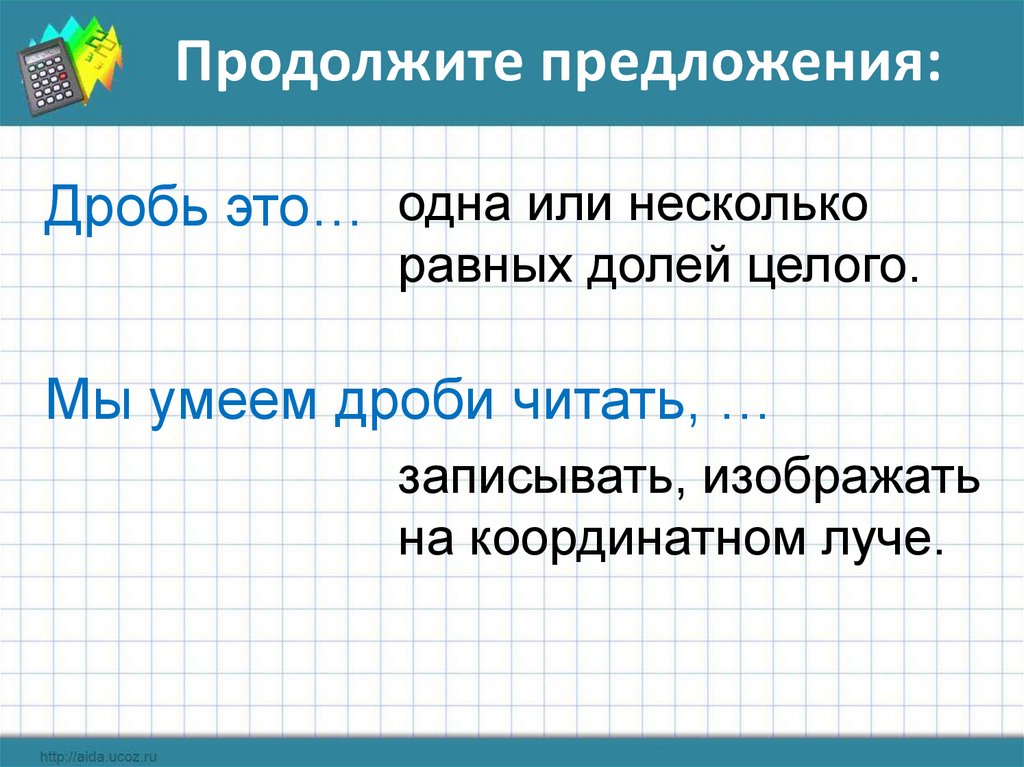 Продолжите предложения:

Дробь это…

одна или несколько равных долей целого.

Мы умеем дроби читать, …

записывать, изображать на координатном луче.

http://aida.ucoz.ru